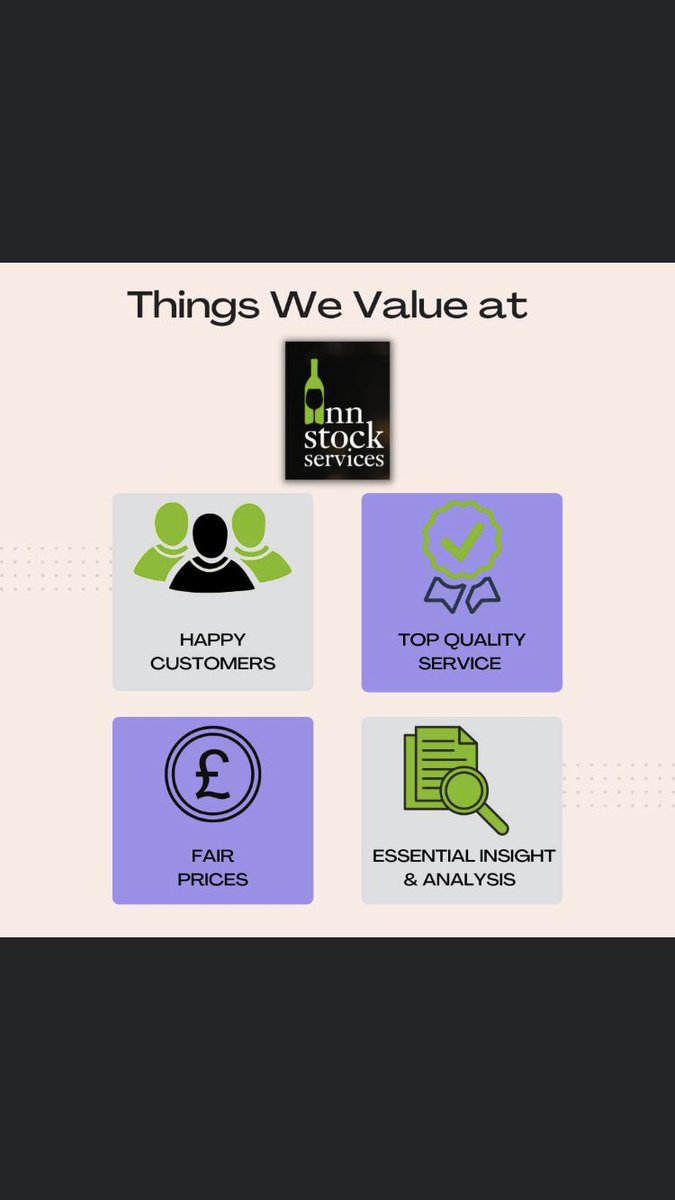 Things We Value at

nn stock services

HAPPY CUSTOMERS

TOP QUALITY SERVICE

£

FAIR PRICES

ESSENTIAL INSIGHT & ANALYSIS